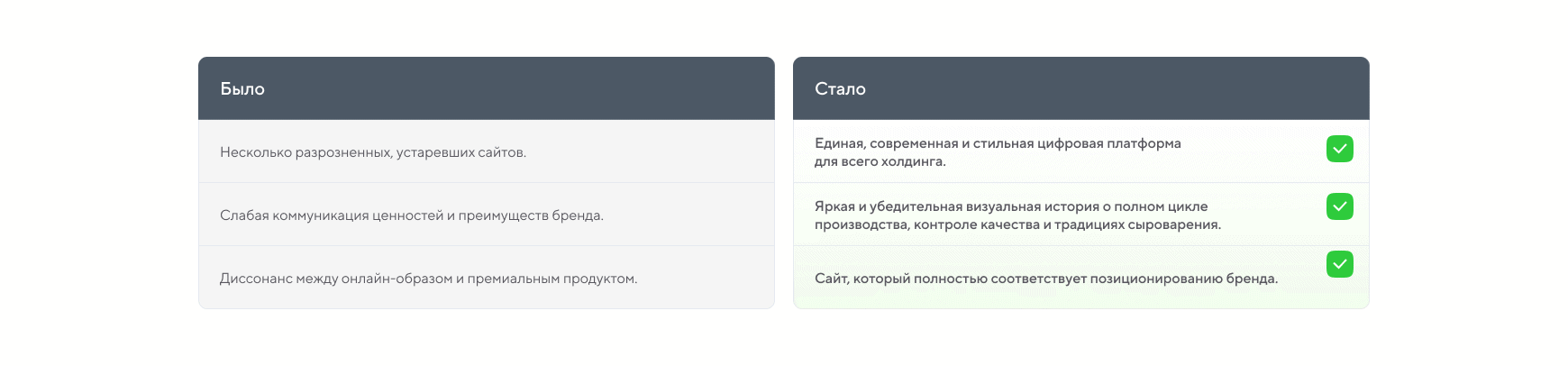 Было

Несколько разрозненных, устаревших сайтов.

Слабая коммуникация ценностей и преимуществ бренда.

Диссонанс между онлайн-образом и премиальным продуктом.

Стало

Единая, современная и стильная цифровая платформа для всего холдинга.

Яркая и убедительная визуальная история о полном цикле производства, контроле качества и традициях сыроварения.

Сайт, который полностью соответствует позиционированию бренда.